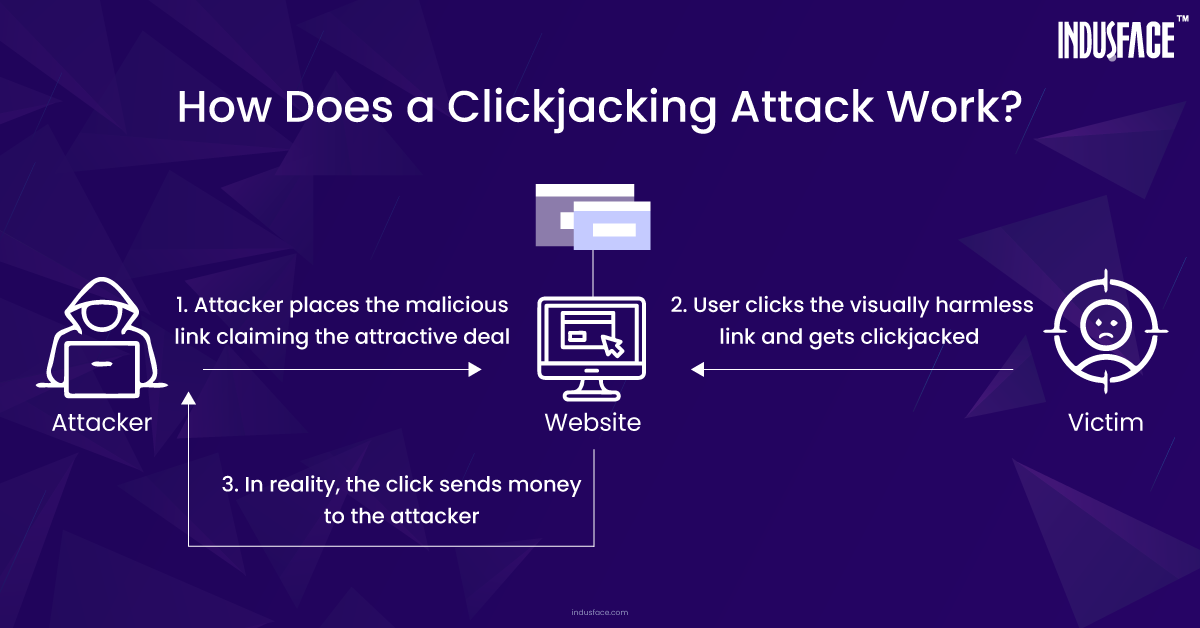 INDUSFACE™

How Does a Clickjacking Attack Work?

1. Attacker places the malicious link claiming the attractive deal

2. User clicks the visually harmless link and gets clickjacked

Attacker

Website

Victim

3. In reality, the click sends money to the attacker

indusface.com